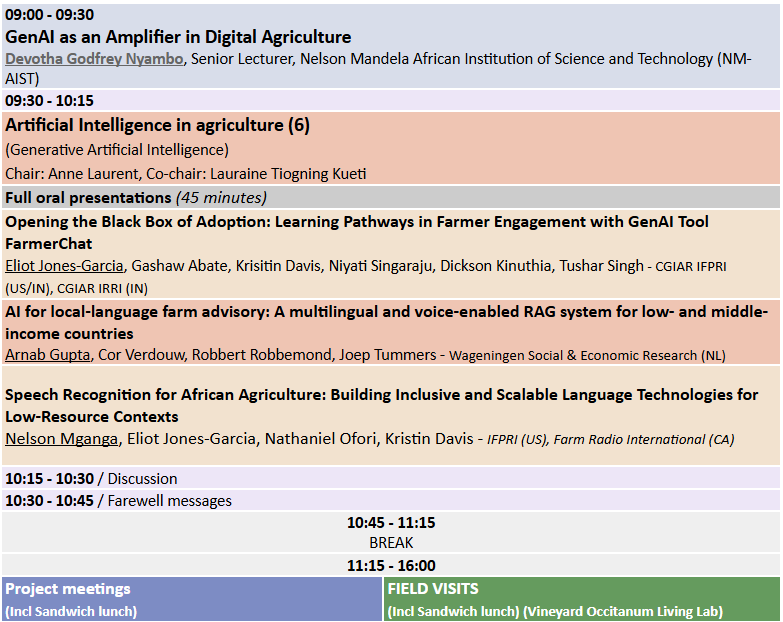 09:00 - 09:30

GenAI as an Amplifier in Digital Agriculture

Devotha Godfrey Nyambo, Senior Lecturer, Nelson Mandela African Institution of Science and Technology (NM-AIST)

09:30 - 10:15

Artificial Intelligence in agriculture (6)

(Generative Artificial Intelligence)

Chair: Anne Laurent, Co-chair: Lauraine Tiogning Kueti

Full oral presentations (45 minutes)

Opening the Black Box of Adoption: Learning Pathways in Farmer Engagement with GenAI Tool FarmerChat

Eliot Jones-Garcia, Gashaw Abate, Krisitin Davis, Niyati Singaraju, Dickson Kinuthia, Tushar Singh - CGIAR IFPRI (US/IN), CGIAR IRRI (IN)

AI for local-language farm advisory: A multilingual and voice-enabled RAG system for low- and middle-income countries

Arnab Gupta, Cor Verdouw, Robbert Robbemond, Joep Tummers - Wageningen Social & Economic Research (NL)

Speech Recognition for African Agriculture: Building Inclusive and Scalable Language Technologies for Low-Resource Contexts

Nelson Mganga, Eliot Jones-Garcia, Nathaniel Ofori, Kristin Davis - IFPRI (US), Farm Radio International (CA)

10:15 - 10:30 / Discussion

10:30 - 10:45 / Farewell messages

10:45 - 11:15

BREAK

11:15 - 16:00

Project meetings

(Incl Sandwich lunch)

FIELD VISITS

(Incl Sandwich lunch) (Vineyard Occitanum Living Lab)